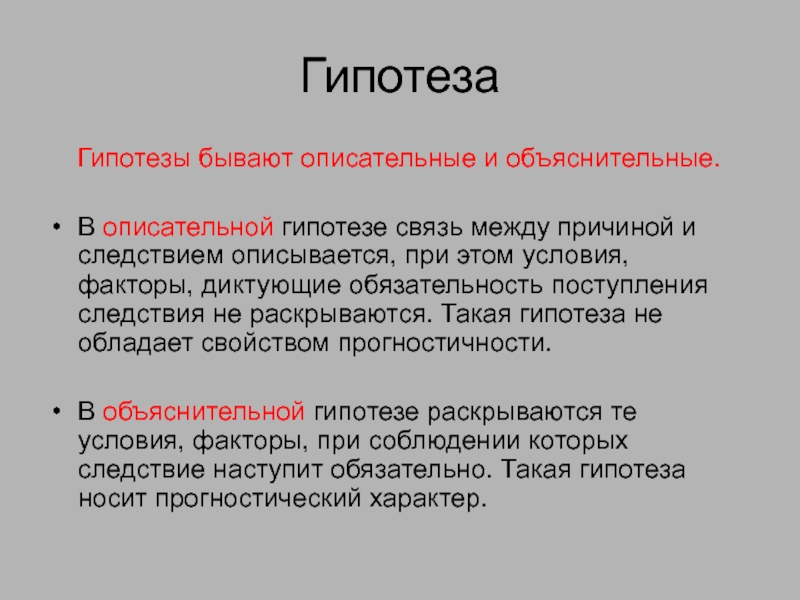 Гипотеза

Гипотезы бывают описательные и объяснительные.

• В описательной гипотезе связь между причиной и следствием описывается, при этом условия, факторы, диктующие обязательность поступления следствия не раскрываются. Такая гипотеза не обладает свойством прогностичности.

• В объяснительной гипотезе раскрываются те условия, факторы, при соблюдении которых следствие наступит обязательно. Такая гипотеза носит прогностический характер.